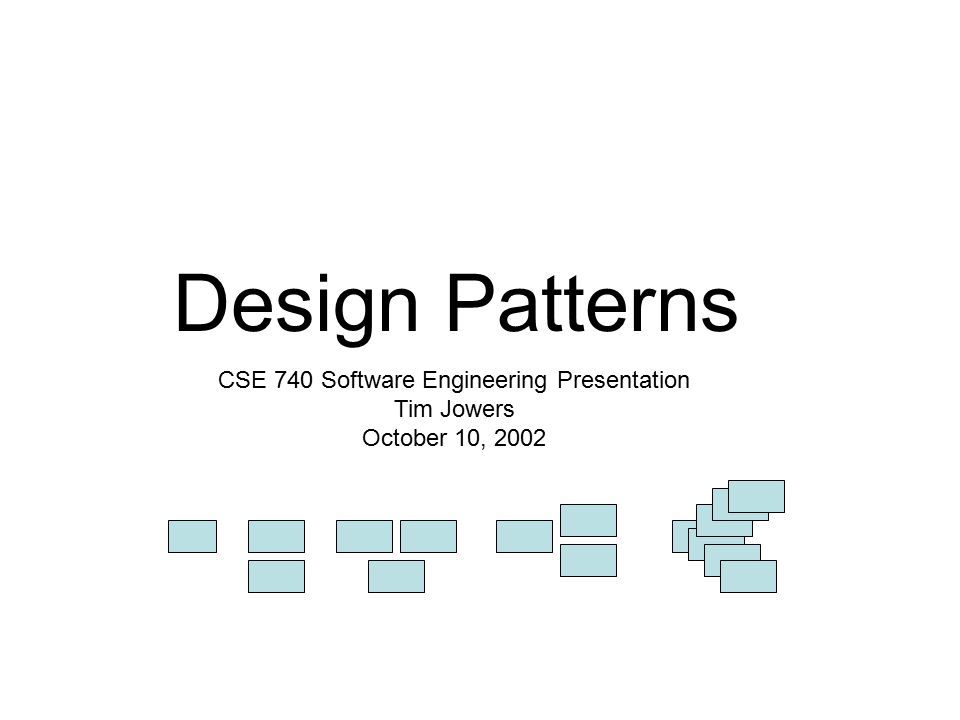 Design Patterns

CSE 740 Software Engineering Presentation
Tim Jowers
October 10, 2002